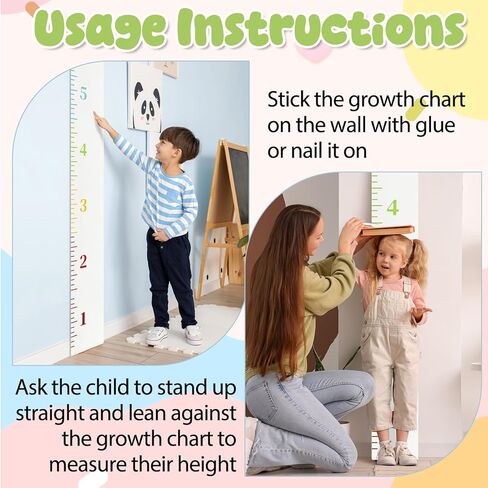 Usage Instructions

5
4
3
2
1

Stick the growth chart on the wall with glue or nail it on

4

Ask the child to stand up straight and lean against the growth chart to measure their height